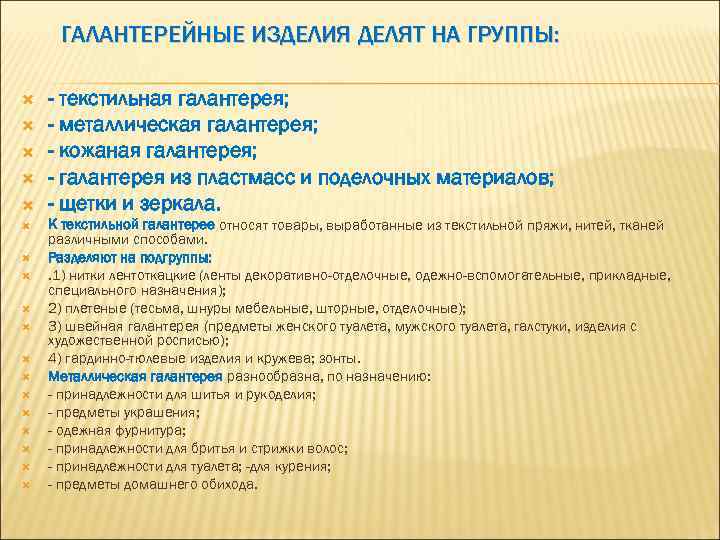 ГАЛАНТЕРЕЙНЫЕ ИЗДЕЛИЯ ДЕЛЯТ НА ГРУППЫ:

- текстильная галантерея;
- металлическая галантерея;
- кожаная галантерея;
- галантерея из пластмасс и поделочных материалов;
- щетки и зеркала.
К текстильной галантерее относят товары, выработанные из текстильной пряжи, нитей, тканей различными способами.
Разделяют на подгруппы:
.1) нитки лентоткацкие (ленты декоративно-отделочные, одежно-вспомогательные, прикладные, специального назначения);
2) плетеные (тесьма, шнуры мебельные, шторные, отделочные);
3) швейная галантерея (предметы женского туалета, мужского туалета, галстуки, изделия с художественной росписью);
4) гардинно-тюлевые изделия и кружева; зонты.
Металлическая галантерея разнообразна, по назначению:
- принадлежности для шитья и рукоделия;
- предметы украшения;
- одежная фурнитура;
- принадлежности для бритья и стрижки волос;
- принадлежности для туалета; -для курения;
- предметы домашнего обихода.